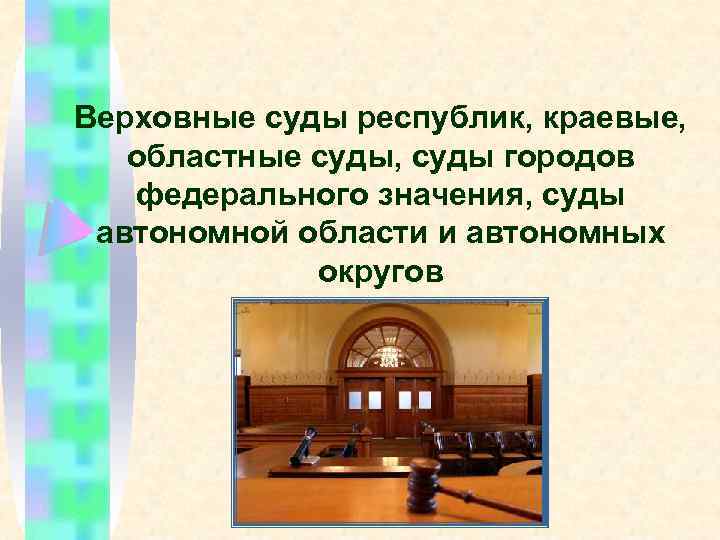 Верховные суды республик, краевые, областные суды, суды городов федерального значения, суды автономной области и автономных округов